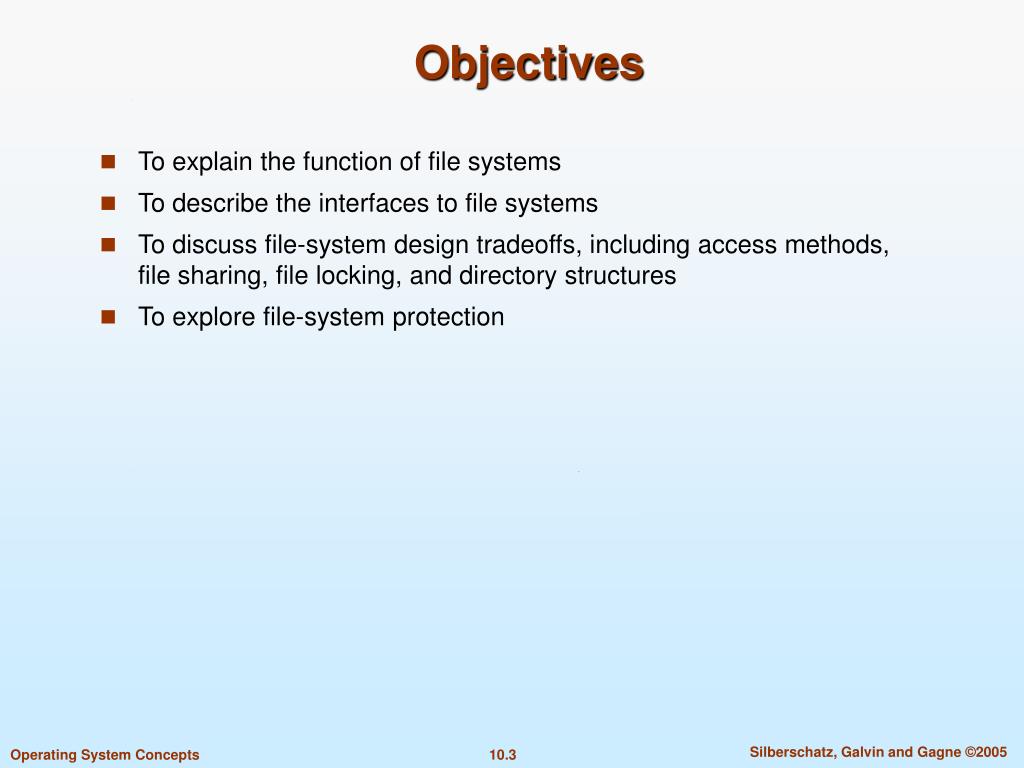 Objectives

- To explain the function of file systems
- To describe the interfaces to file systems
- To discuss file-system design tradeoffs, including access methods, file sharing, file locking, and directory structures
- To explore file-system protection

Operating System Concepts 10.3 Silberschatz, Galvin and Gagne ©2005